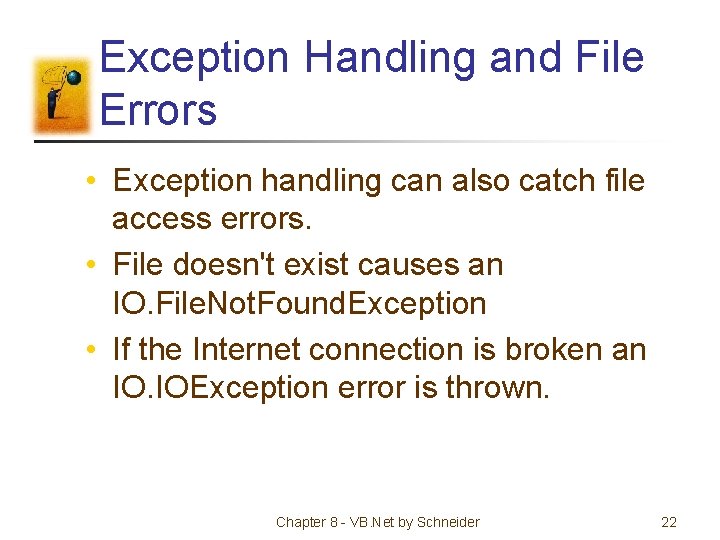 Exception Handling and File Errors

• Exception handling can also catch file access errors.
• File doesn't exist causes an IO.FileNotFoundException
• If the Internet connection is broken an IO.IOException error is thrown.

Chapter 8 - VB.Net by Schneider

22